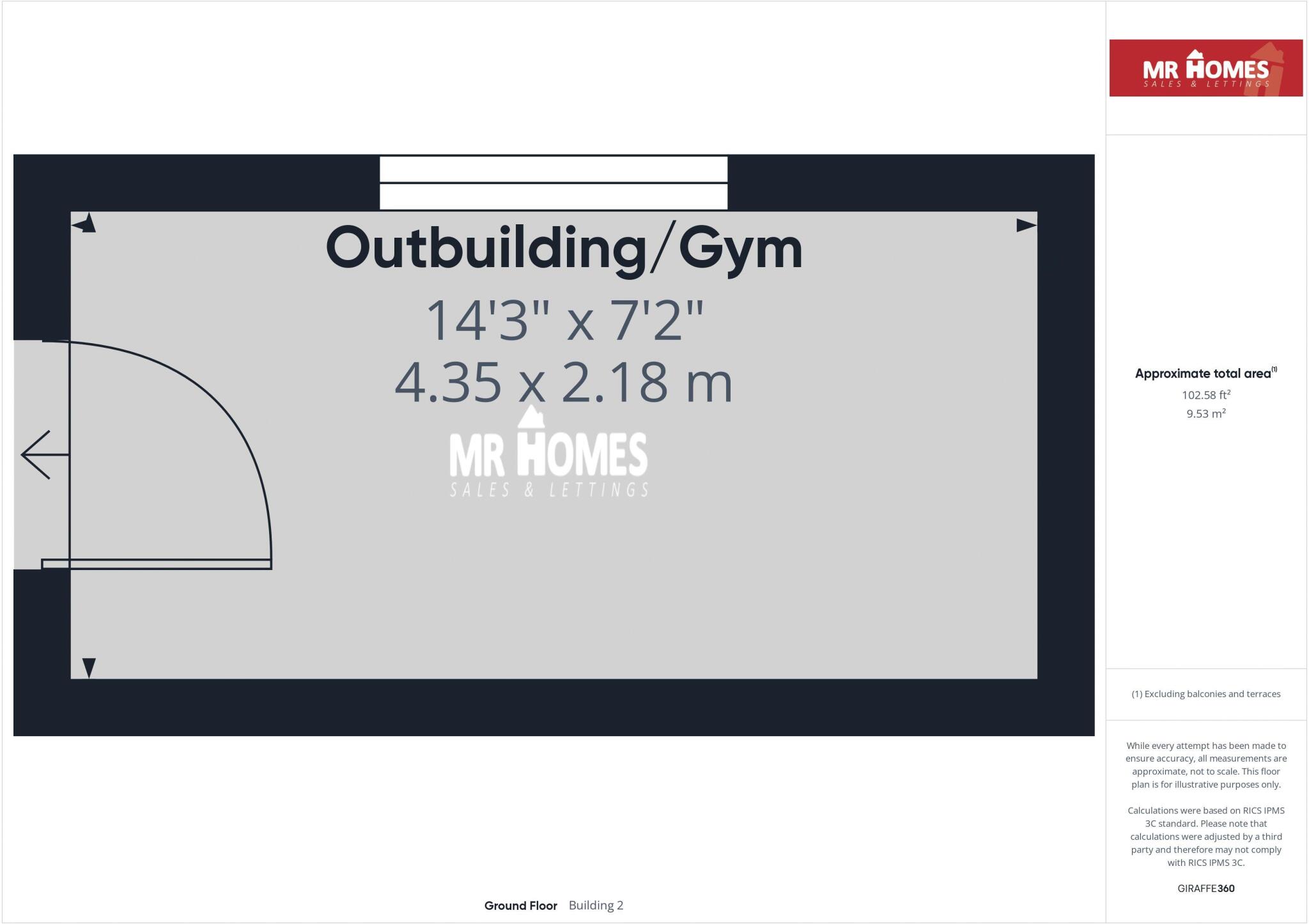 Outbuilding/Gym
14'3" x 7'2"
4.35 x 2.18 m

MR HOMES
SALES & LETTINGS

Ground Floor Building 2

MR HOMES
SALES & LETTINGS

Approximate total area$^{(1)}$
102.58 ft$^2$
9.53 m$^2$

(1) Excluding balconies and terraces

While every attempt has been made to ensure accuracy, all measurements are approximate, not to scale. This floor plan is for illustrative purposes only.

Calculations were based on RICS IPMS 3C standard. Please note that calculations were adjusted by a third party and therefore may not comply with RICS IPMS 3C.

GIRAFFE360